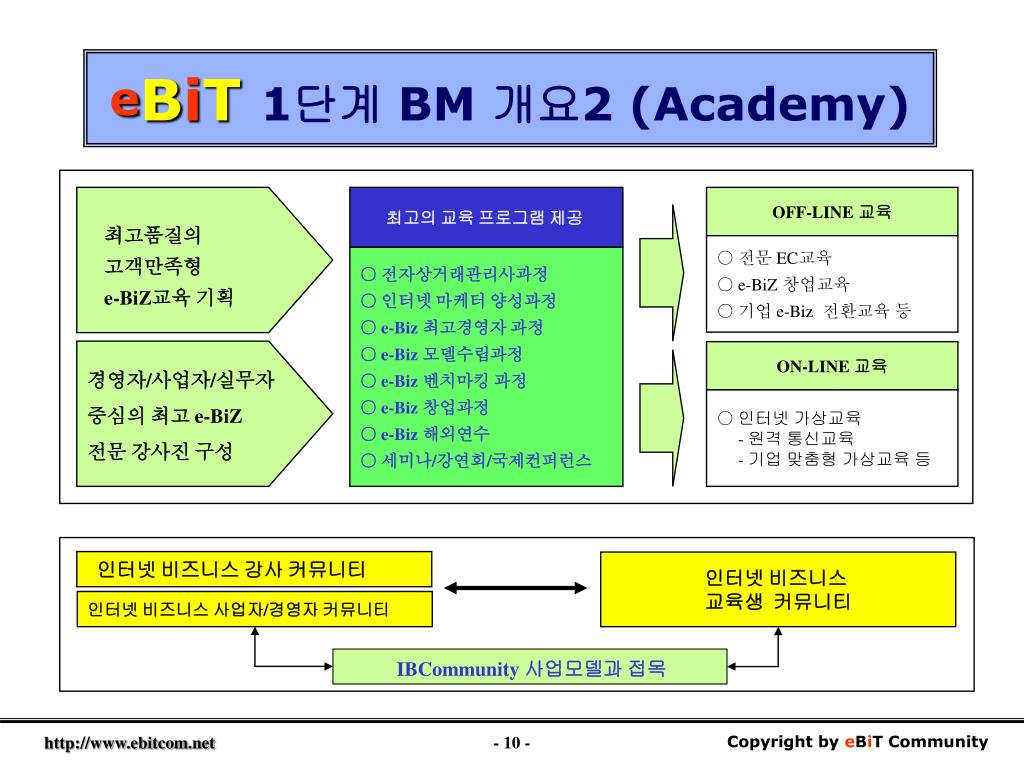 eBiT 1단계 BM 개요2 (Academy)

최고품질의
고객만족형
e-BiZ교육 기획

경영자/사업자/실무자
중심의 최고 e-BiZ
전문 강사진 구성

최고의 교육 프로그램 제공

○ 전자상거래관리사과정
○ 인터넷 마케터 양성과정
○ e-Biz 최고경영자 과정
○ e-Biz 모델수립과정
○ e-Biz 벤치마킹 과정
○ e-Biz 창업과정
○ e-Biz 해외연수
○ 세미나/강연회/국제컨퍼런스

OFF-LINE 교육

○ 전문 EC교육
○ e-BiZ 창업교육
○ 기업 e-Biz 전환교육 등

ON-LINE 교육

○ 인터넷 가상교육
- 원격 통신교육
- 기업 맞춤형 가상교육 등

인터넷 비즈니스 강사 커뮤니티

인터넷 비즈니스 사업자/경영자 커뮤니티

인터넷 비즈니스
교육생 커뮤니티

IBCommunity 사업모델과 접목

http://www.ebitcom.net

- 10 -

Copyright by eBiT Community